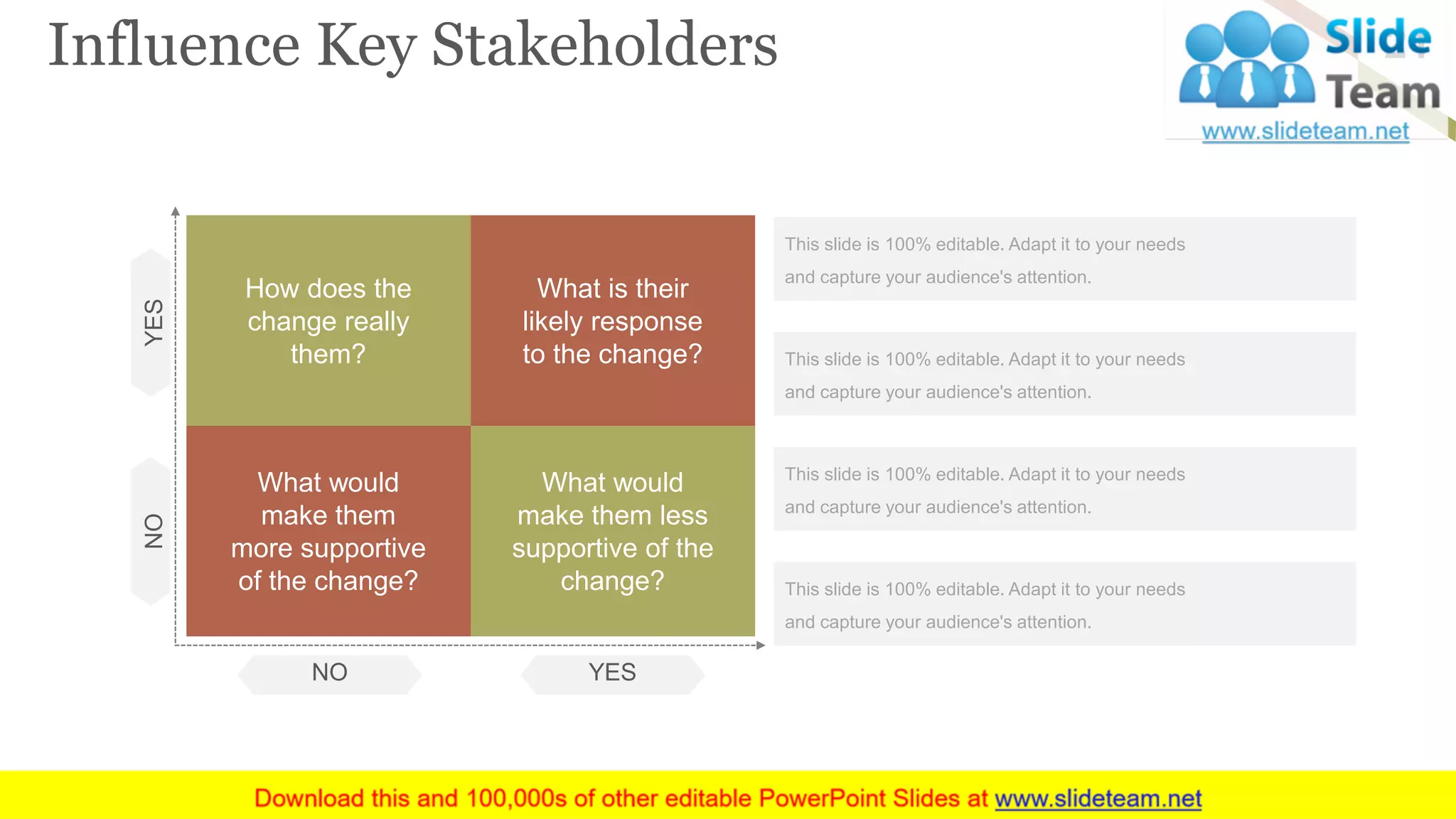 Influence Key Stakeholders

Slide Team
www.slideteam.net

YES

NO

How does the change really them?

What is their likely response to the change?

What would make them more supportive of the change?

What would make them less supportive of the change?

NO

YES

This slide is 100% editable. Adapt it to your needs and capture your audience's attention.

This slide is 100% editable. Adapt it to your needs and capture your audience's attention.

This slide is 100% editable. Adapt it to your needs and capture your audience's attention.

This slide is 100% editable. Adapt it to your needs and capture your audience's attention.

Download this and 100,000s of other editable PowerPoint Slides at www.slideteam.net